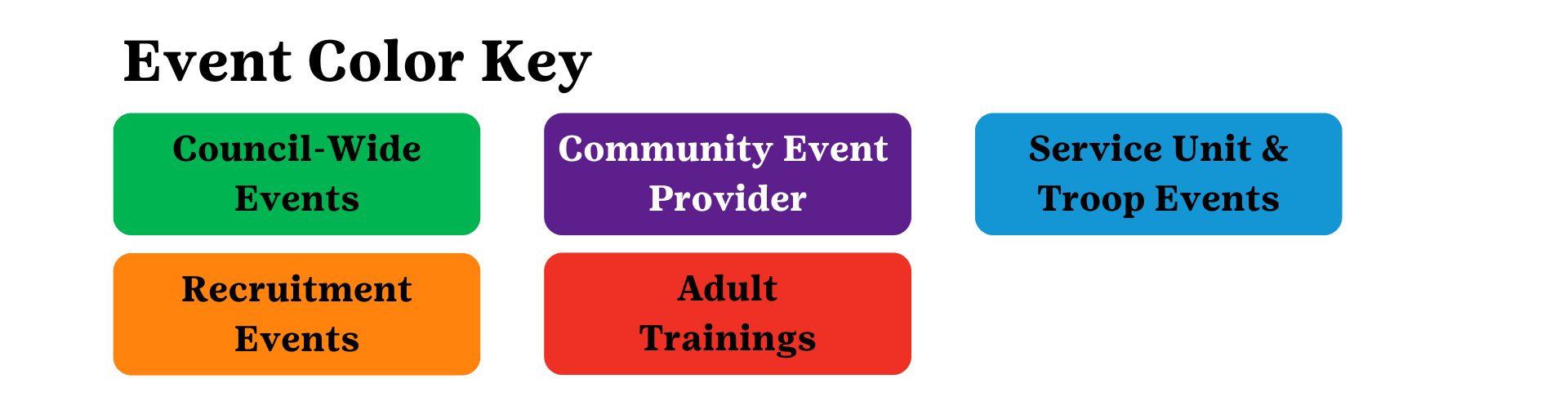 Event Color Key

Council-Wide Events

Community Event Provider

Service Unit & Troop Events

Recruitment Events

Adult Trainings